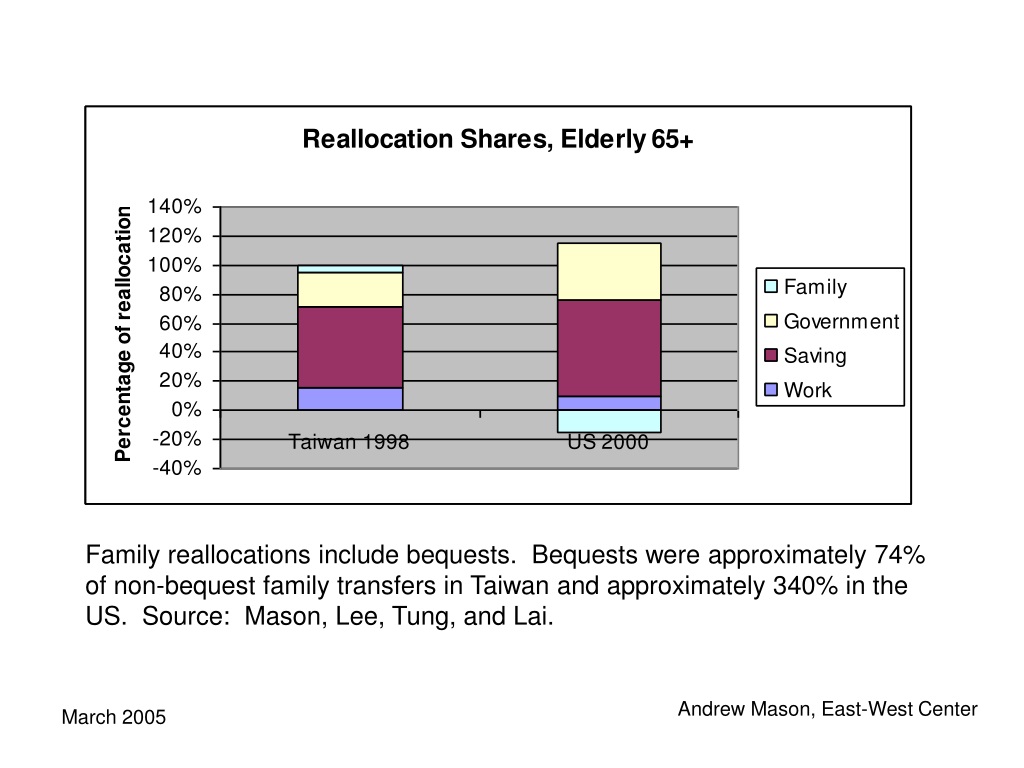 Reallocation Shares, Elderly 65+

Percentage of reallocation

140%
120%
100%
80%
60%
40%
20%
0%
-20%
-40%

Taiwan 1998
US 2000

Family
Government
Saving
Work

Family reallocations include bequests. Bequests were approximately 74% of non-bequest family transfers in Taiwan and approximately 340% in the US. Source: Mason, Lee, Tung, and Lai.

March 2005

Andrew Mason, East-West Center